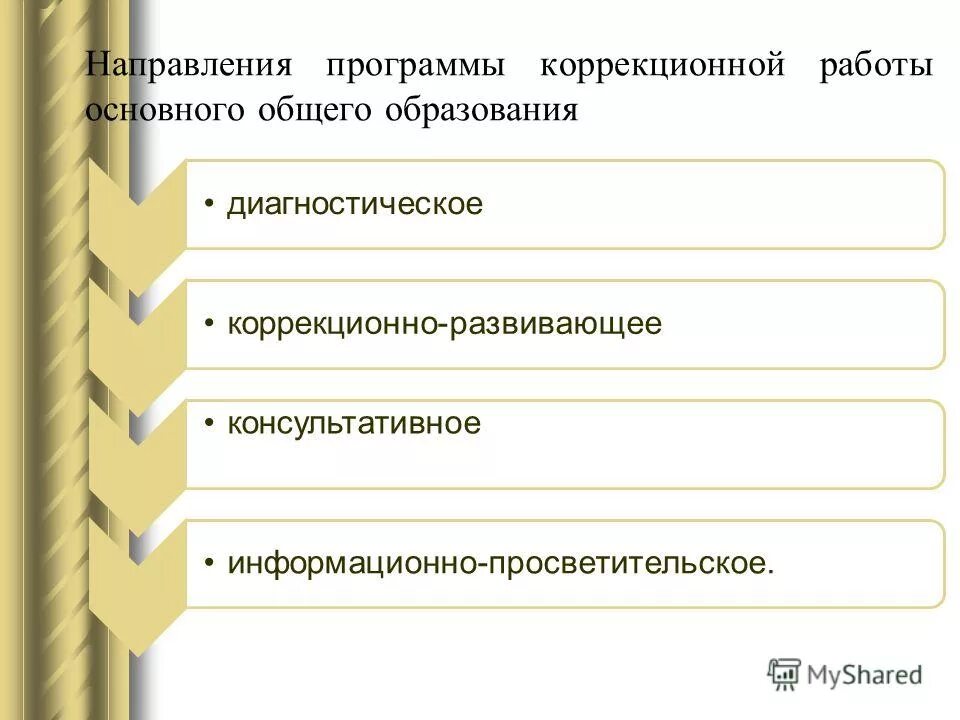 Направления программы коррекционной работы основного общего образования

• диагностическое

• коррекционно-развивающее

• консультативное

• информационно-просветительское.

MyShared